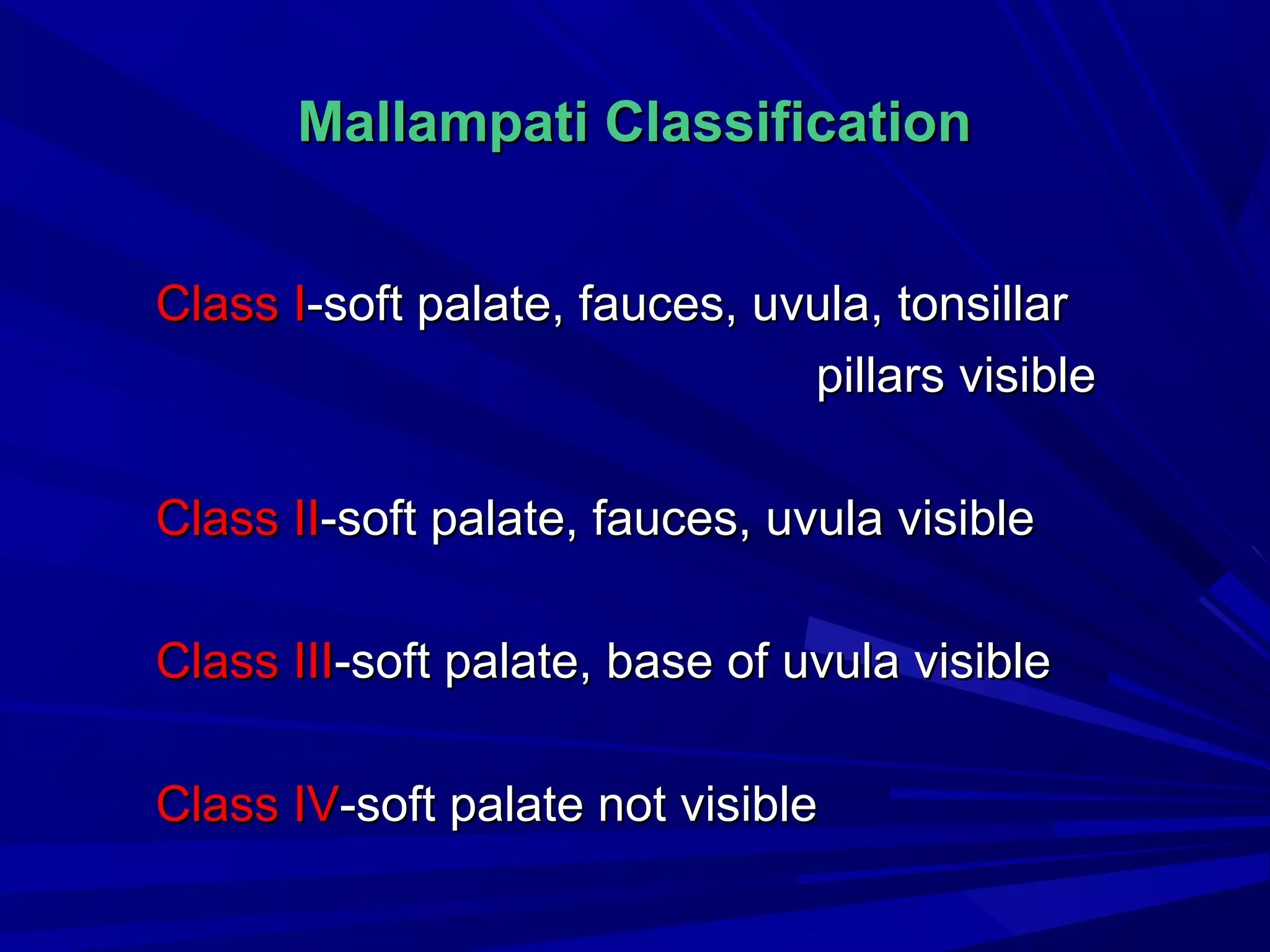 Mallampati Classification

Class I-soft palate, fauces, uvula, tonsillar pillars visible

Class II-soft palate, fauces, uvula visible

Class III-soft palate, base of uvula visible

Class IV-soft palate not visible